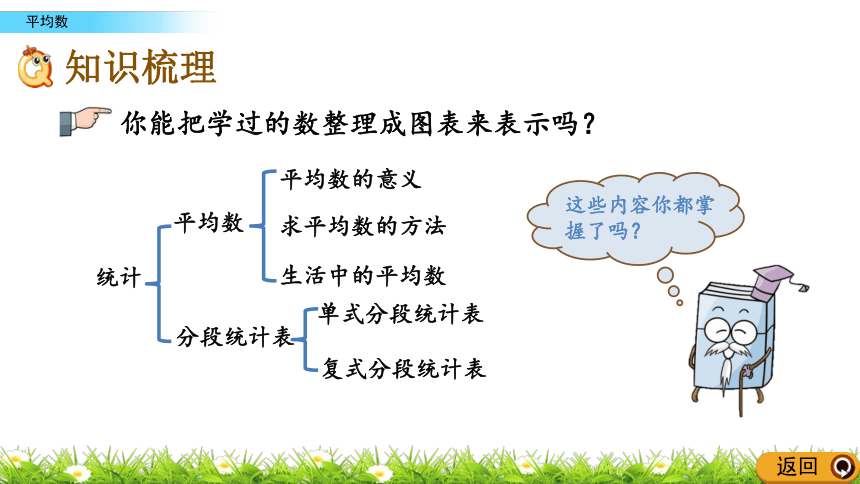 平均数

知识梳理

你能把学过的数整理成图表来表示吗？

统计
平均数
平均数的意义
求平均数的方法
生活中的平均数
分段统计表
单式分段统计表
复式分段统计表

这些内容你都掌握了吗？

返回